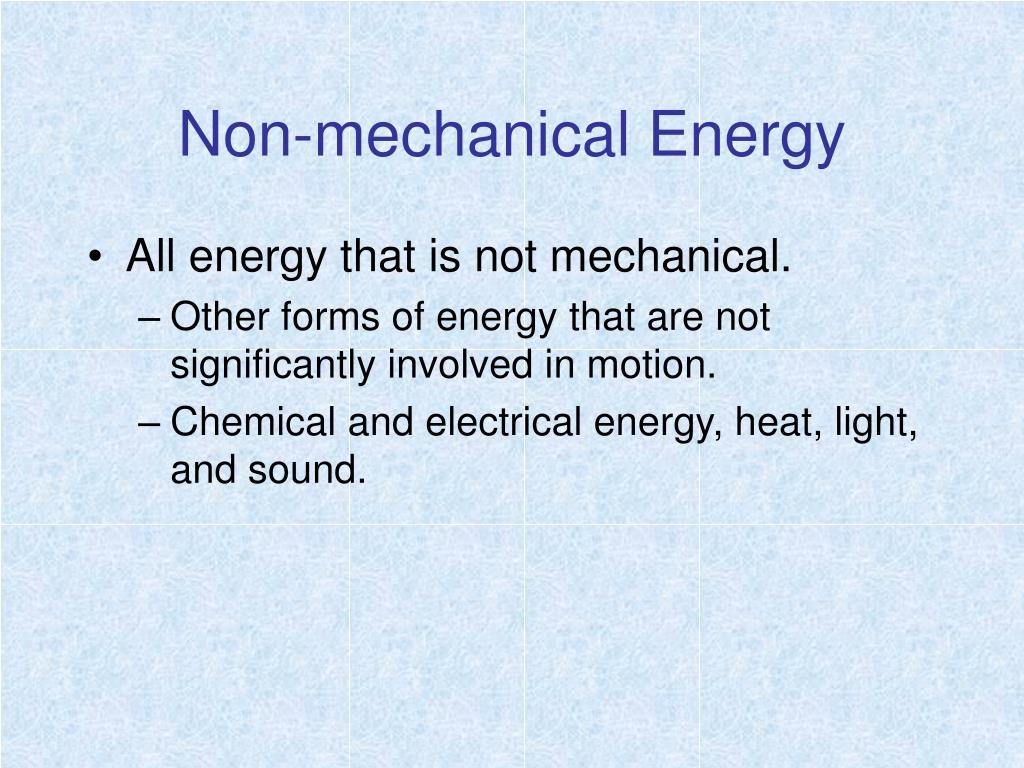 Non-mechanical Energy

• All energy that is not mechanical.
– Other forms of energy that are not significantly involved in motion.
– Chemical and electrical energy, heat, light, and sound.